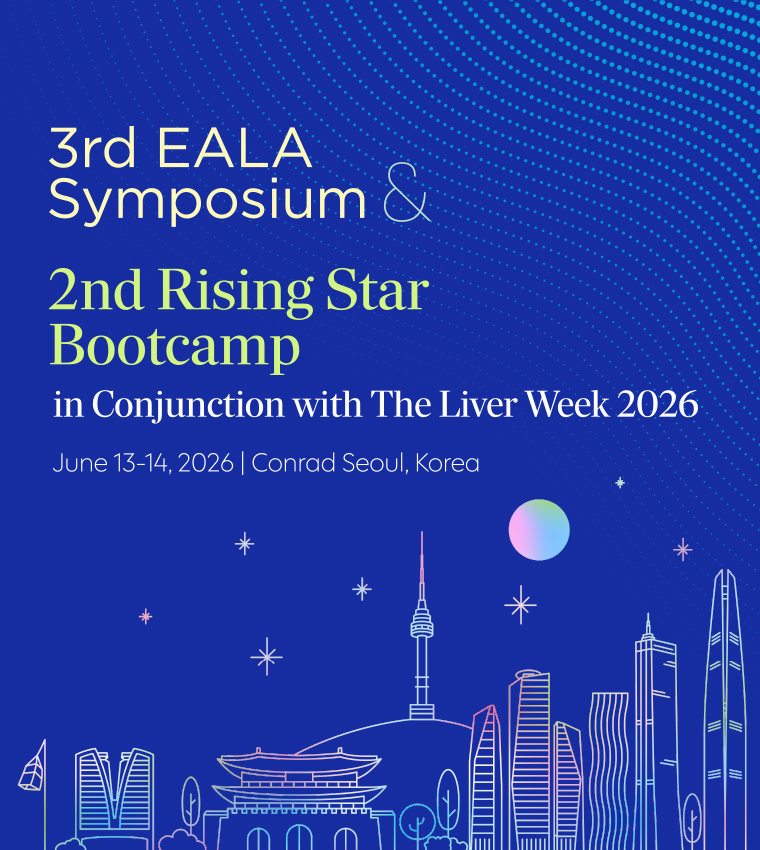 3rd EALA Symposium &

2nd Rising Star Bootcamp

in Conjunction with The Liver Week 2026

June 13-14, 2026 | Conrad Seoul, Korea